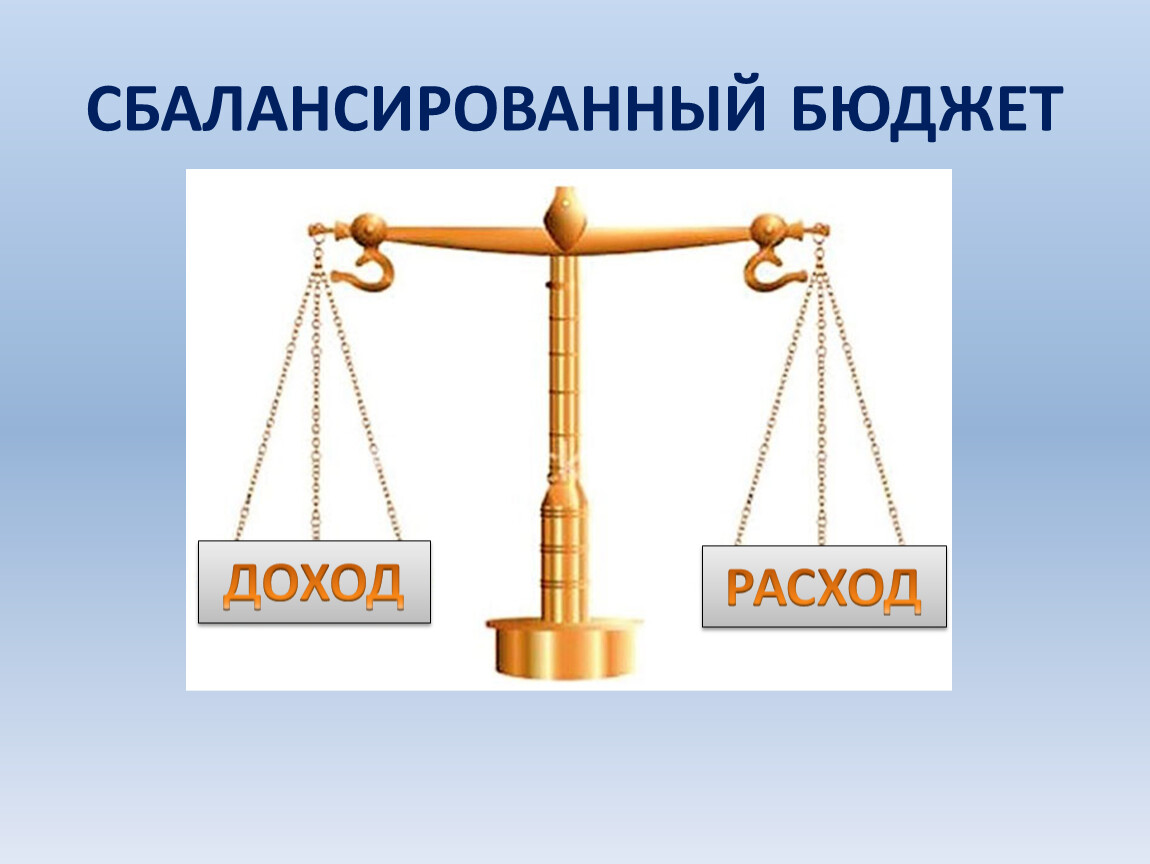 СБАЛАНСИРОВАННЫЙ БЮДЖЕТ

ДОХОД

РАСХОД